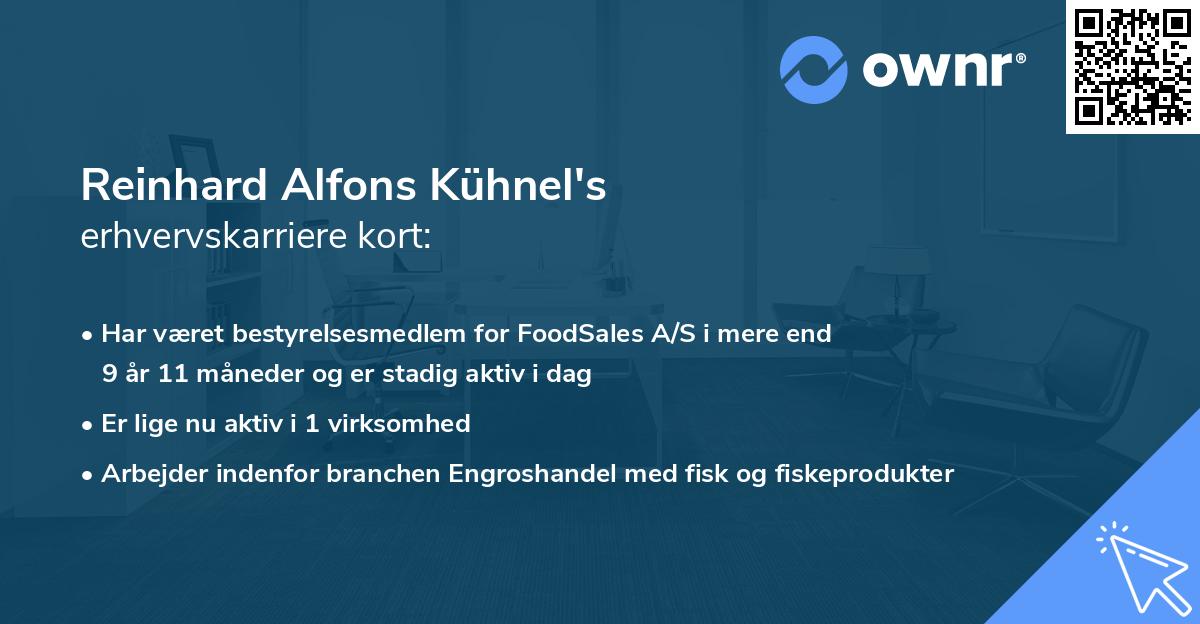 ownr®

Reinhard Alfons Kühnel's
erhvervskarriere kort:

• Har været bestyrelsesmedlem for FoodSales A/S i mere end 9 år 11 måneder og er stadig aktiv i dag

• Er lige nu aktiv i 1 virksomhed

• Arbejder indenfor branchen Engroshandel med fisk og fiskeprodukter